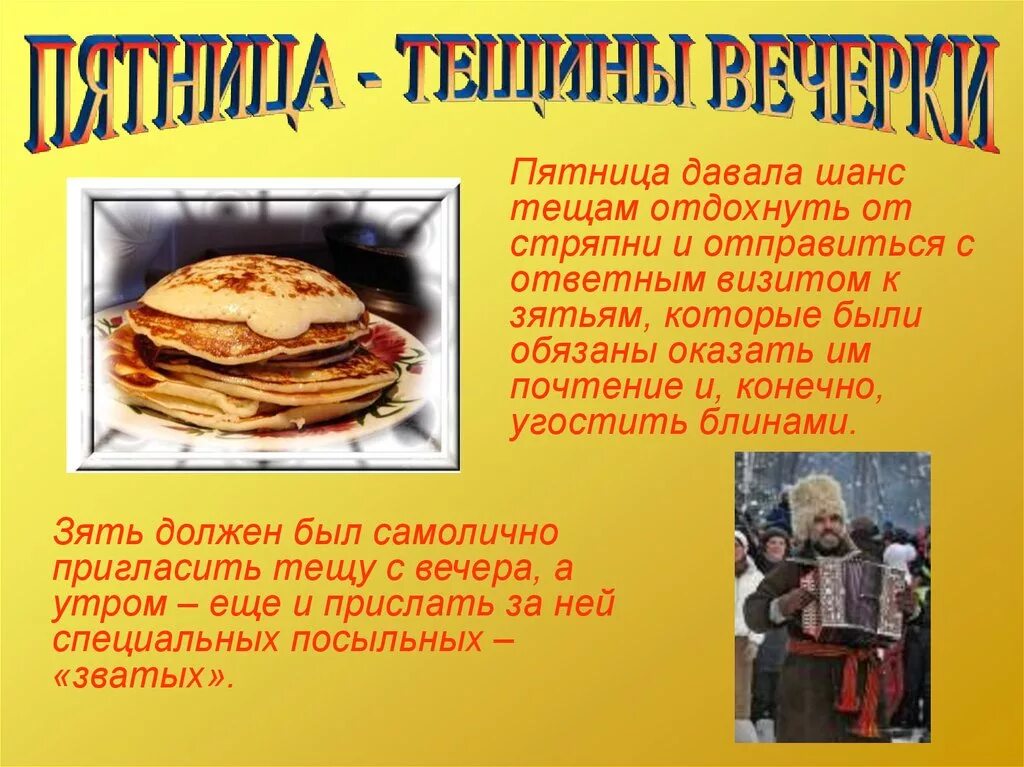 ПЯТНИЦА - ТЕЩИНЫ ВЕЧЕРКИ

Пятница давала шанс тещам отдохнуть от стряпни и отправиться с ответным визитом к зятьям, которые были обязаны оказать им почтение и, конечно, угостить блинами.

Зять должен был самолично пригласить тещу с вечера, а утром – еще и прислать за ней специальных посыльных – «зватых».